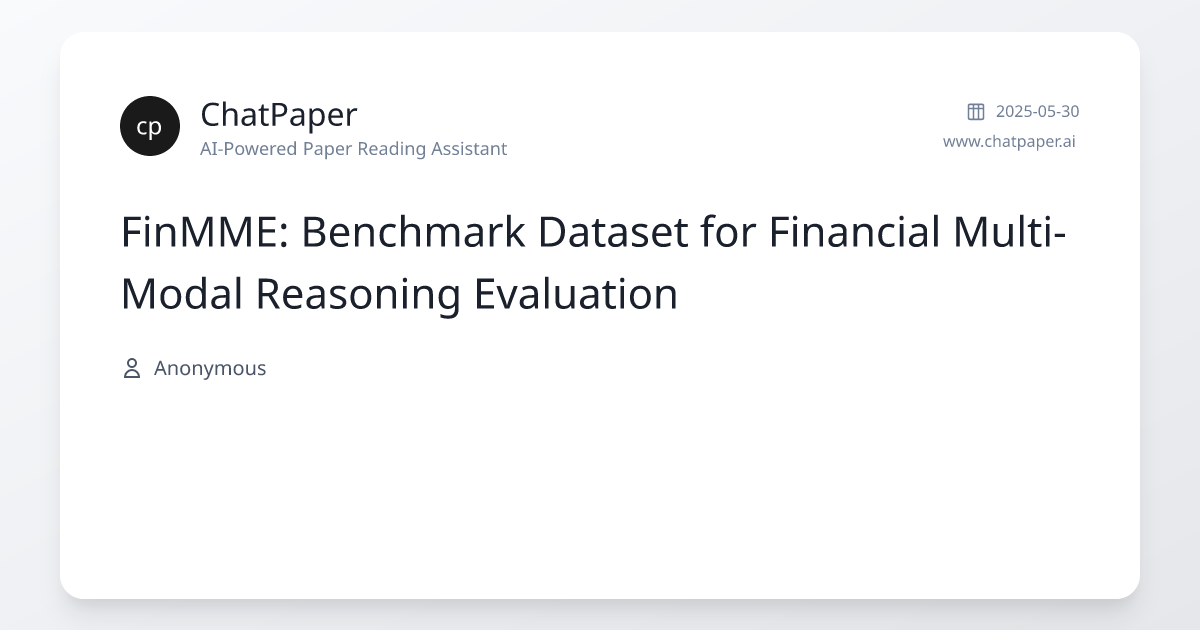 cp

ChatPaper
AI-Powered Paper Reading Assistant

2025-05-30
www.chatpaper.ai

FinMME: Benchmark Dataset for Financial Multi-Modal Reasoning Evaluation

Anonymous